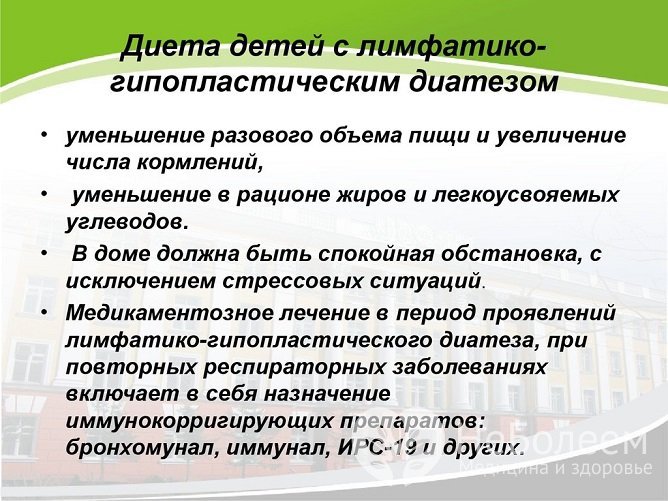 Диета детей с лимфатико-гипопластическим диатезом

• уменьшение разового объема пищи и увеличение числа кормлений,

• уменьшение в рационе жиров и легкоусвояемых углеводов.

• В доме должна быть спокойная обстановка, с исключением стрессовых ситуаций.

• Медикаментозное лечение в период проявлений лимфатико-гипопластического диатеза, при повторных респираторных заболеваниях включает в себя назначение иммунокорригирующих препаратов: бронхомунал, иммунал, ИРС-19 и других.

Неболеем
Медицина и здоровье